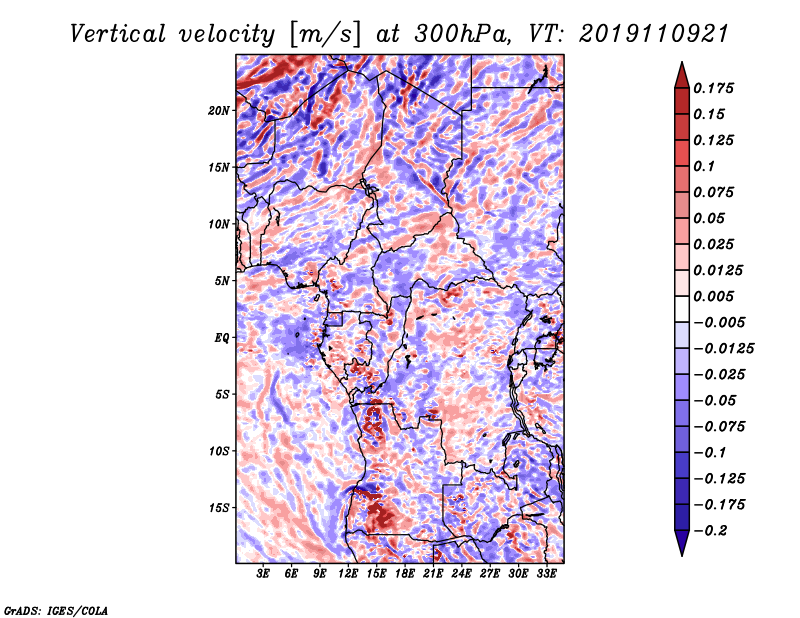 Vertical velocity [m/s] at 300hPa, VT: 2019110921

20N
15N
10N
5N
EQ
5S
10S
15S

3E 6E 9E 12E 15E 18E 21E 24E 27E 30E 33E

0.175
0.15
0.125
0.1
0.075
0.05
0.025
0.0125
0.005
−0.005
−0.0125
−0.025
−0.05
−0.075
−0.1
−0.125
−0.175
−0.2

GrADS: IGES/COLA